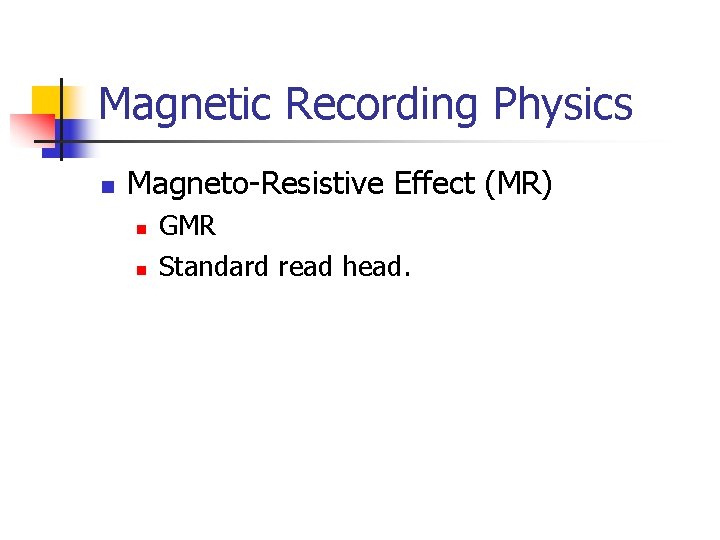 Magnetic Recording Physics

Magneto-Resistive Effect (MR)

GMR

Standard read head.